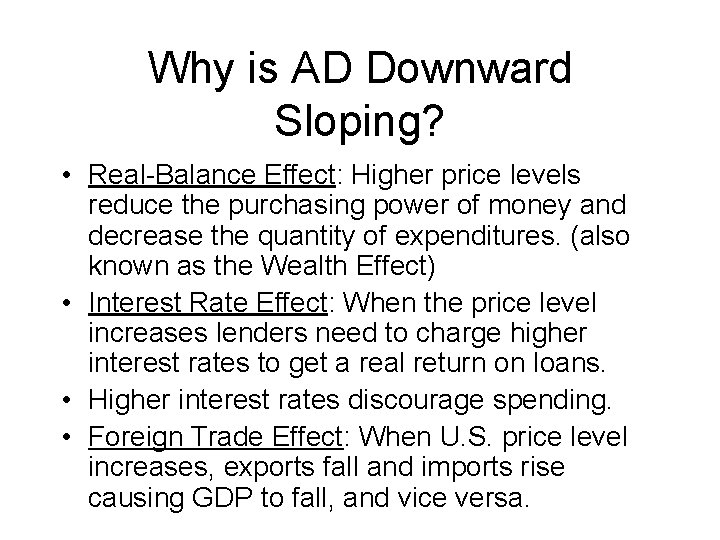 Why is AD Downward Sloping?

• Real-Balance Effect: Higher price levels reduce the purchasing power of money and decrease the quantity of expenditures. (also known as the Wealth Effect)
• Interest Rate Effect: When the price level increases lenders need to charge higher interest rates to get a real return on loans.
• Higher interest rates discourage spending.
• Foreign Trade Effect: When U.S. price level increases, exports fall and imports rise causing GDP to fall, and vice versa.